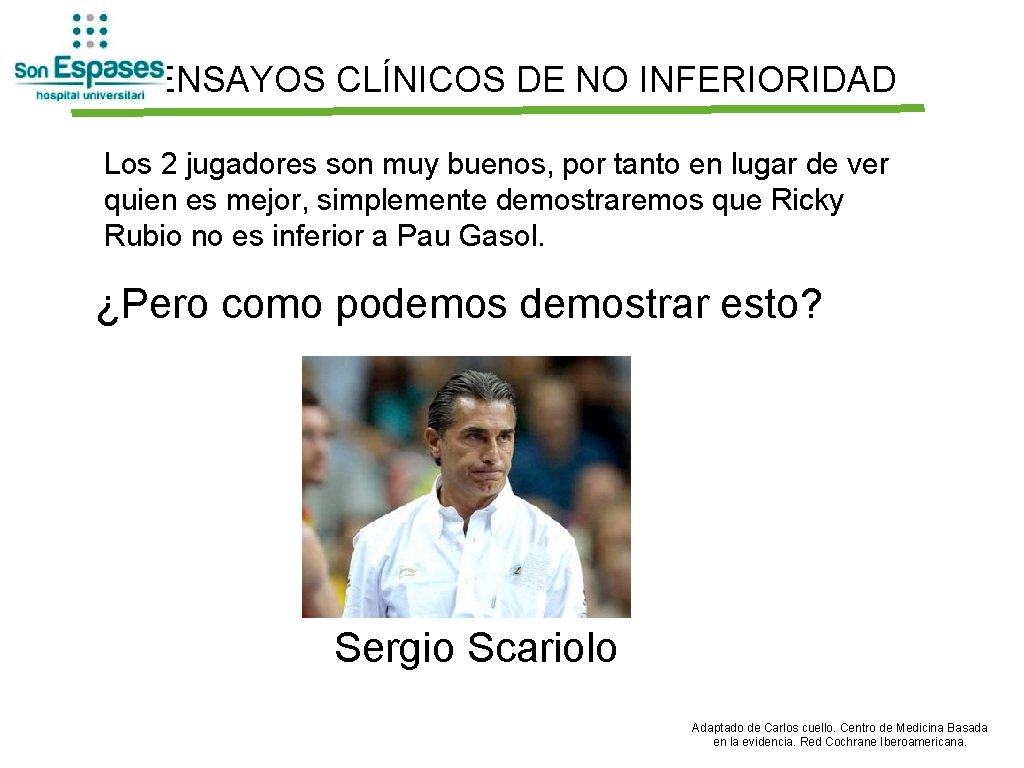 Son Espases
hospital universitari

ENSAYOS CLÍNICOS DE NO INFERIORIDAD

Los 2 jugadores son muy buenos, por tanto en lugar de ver quien es mejor, simplemente demostraremos que Ricky Rubio no es inferior a Pau Gasol.

¿Pero como podemos demostrar esto?

Sergio Scariolo

Adaptado de Carlos cuello. Centro de Medicina Basada en la evidencia. Red Cochrane Iberoamericana.